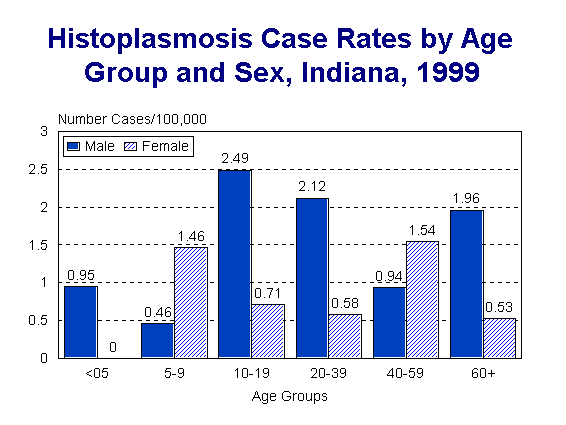 Histoplasmosis Case Rates by Age Group and Sex, Indiana, 1999

Number Cases/100,000

Male Female

3
2.5
2
1.5
1
0.5
0

0.95
0
0.46
1.46
2.49
0.71
2.12
0.58
0.94
1.54
1.96
0.53

<05 5-9 10-19 20-39 40-59 60+

Age Groups